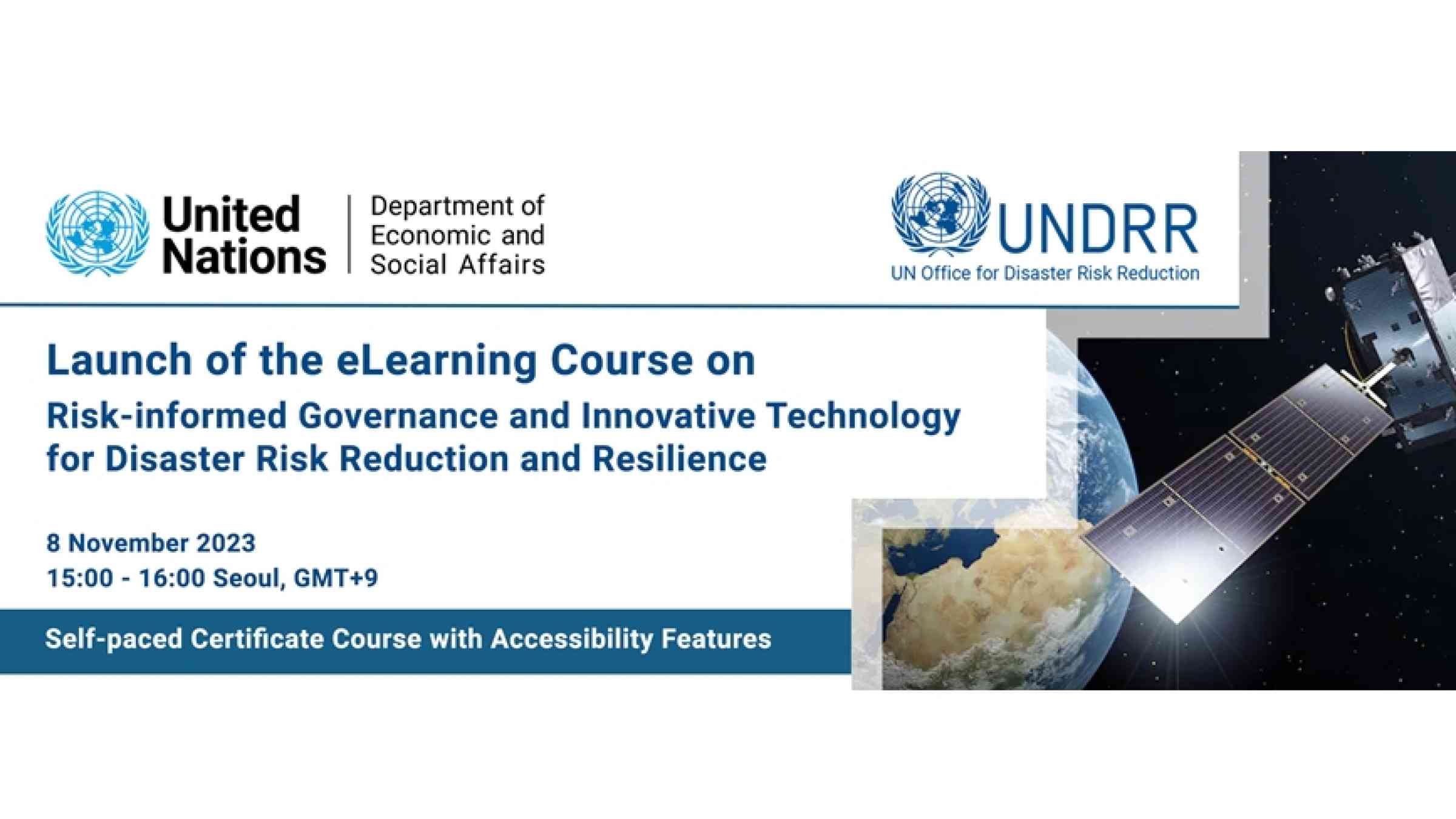 United Nations

Department of
Economic and
Social Affairs

UNDRR
UN Office for Disaster Risk Reduction

Launch of the eLearning Course on

Risk-informed Governance and Innovative Technology for Disaster Risk Reduction and Resilience

8 November 2023
15:00 - 16:00 Seoul, GMT+9

Self-paced Certificate Course with Accessibility Features